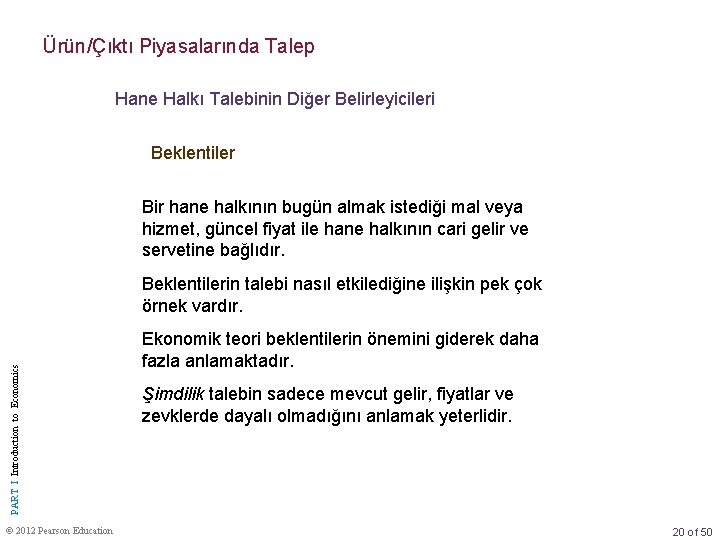 Ürün/Çıktı Piyasalarında Talep

Hane Halkı Talebinin Diğer Belirleyicileri

Beklentiler

Bir hane halkının bugün almak istediği mal veya hizmet, güncel fiyat ile hane halkının cari gelir ve servetine bağlıdır.

Beklentilerin talebi nasıl etkilediğine ilişkin pek çok örnek vardır.

Ekonomik teori beklentilerin önemini giderek daha fazla anlamaktadır.

Şimdilik talebin sadece mevcut gelir, fiyatlar ve zevklerde dayalı olmadığını anlamak yeterlidir.

PART I Introduction to Economics

© 2012 Pearson Education

20 of 50